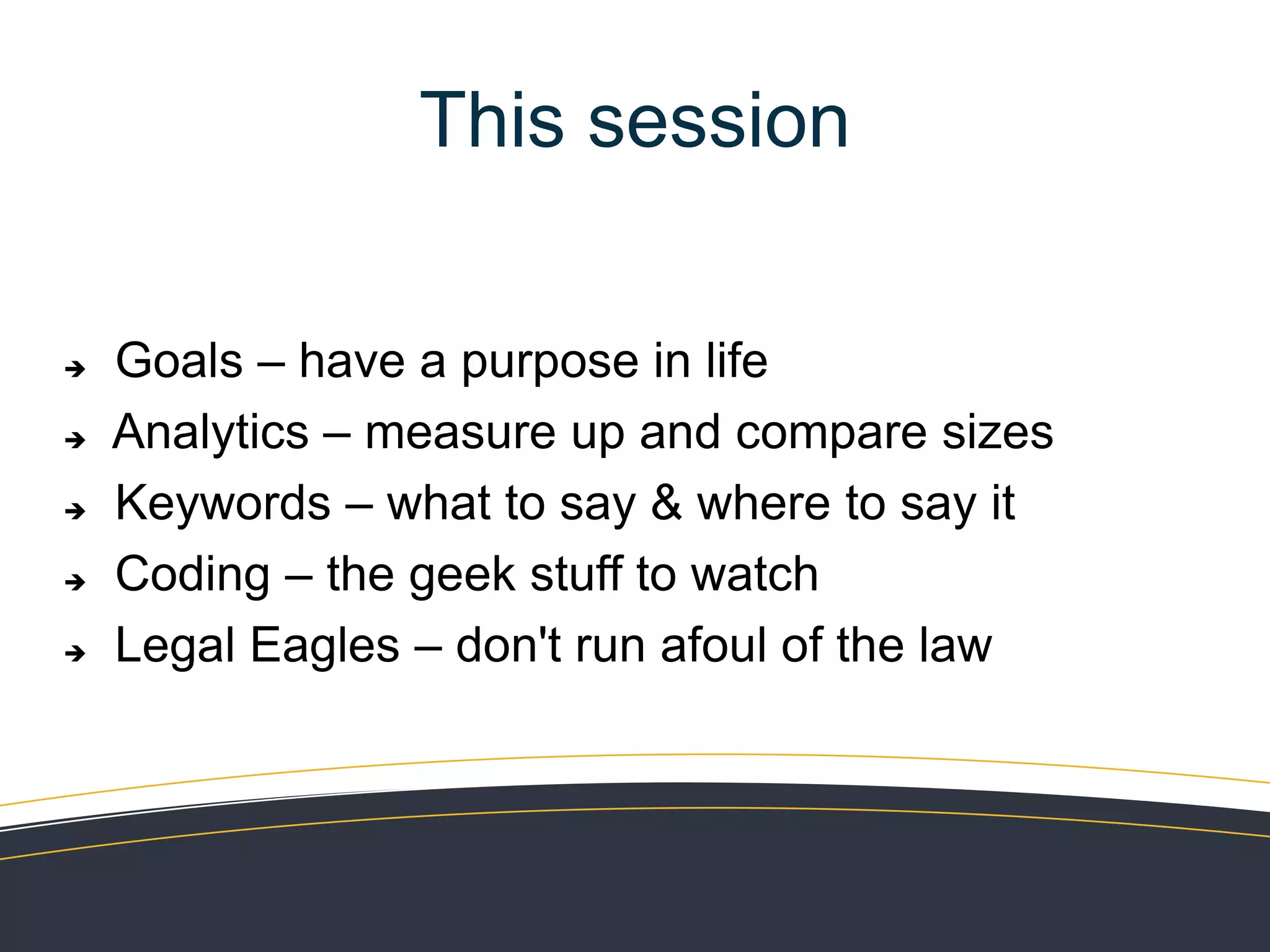 This session

➔ Goals – have a purpose in life
➔ Analytics – measure up and compare sizes
➔ Keywords – what to say & where to say it
➔ Coding – the geek stuff to watch
➔ Legal Eagles – don't run afoul of the law